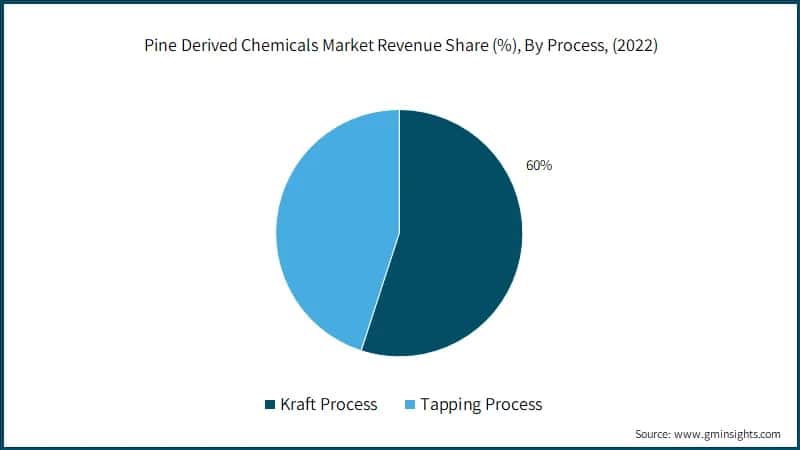 Pine Derived Chemicals Market Revenue Share (%), By Process, (2022)

60%

Kraft Process Tapping Process

Source: www.gminsights.com